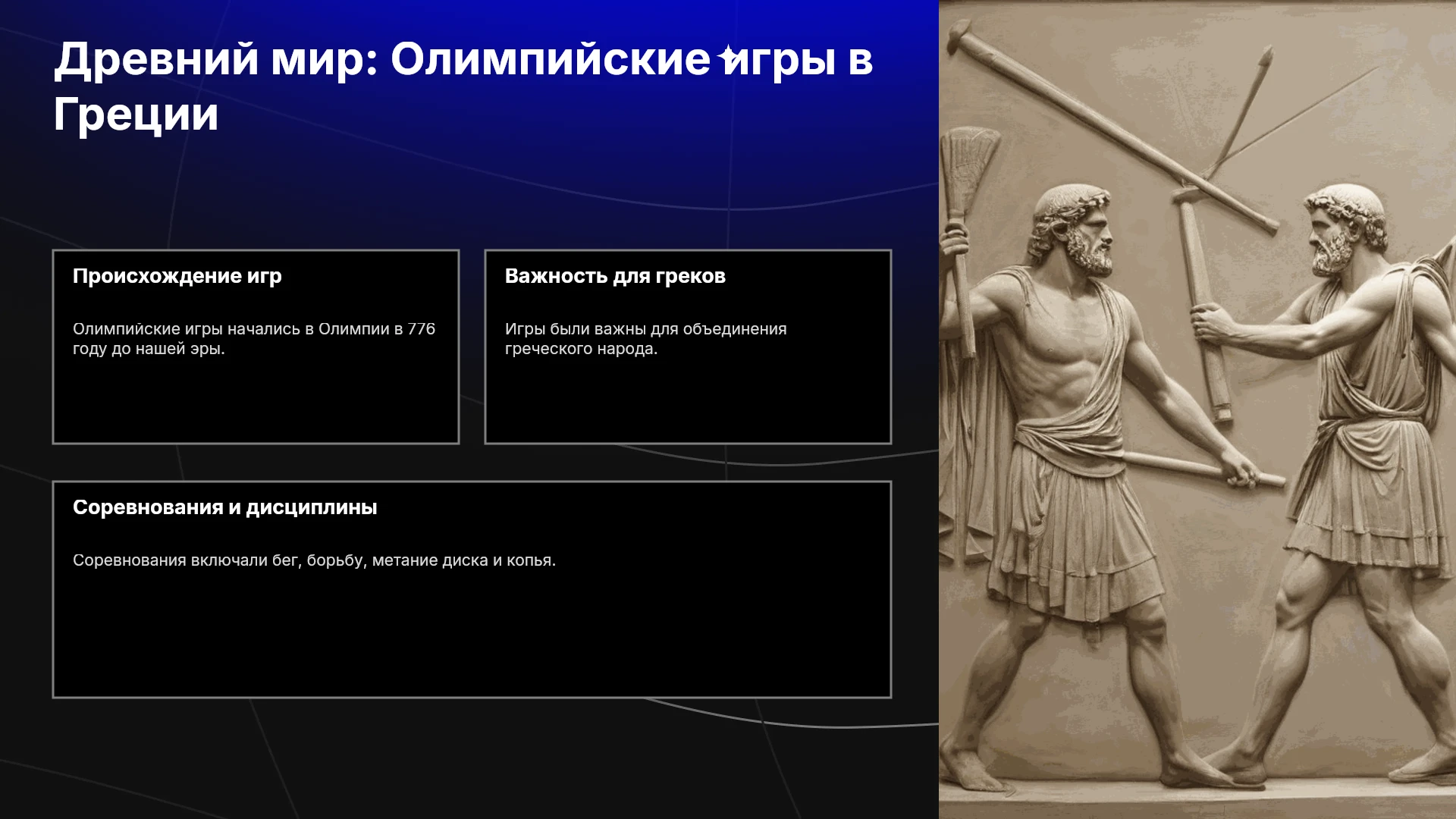 Древний мир: Олимпийские игры в Греции

Происхождение игр

Олимпийские игры начались в Олимпии в 776 году до нашей эры.

Важность для греков

Игры были важны для объединения греческого народа.

Соревнования и дисциплины

Соревнования включали бег, борьбу, метание диска и копья.